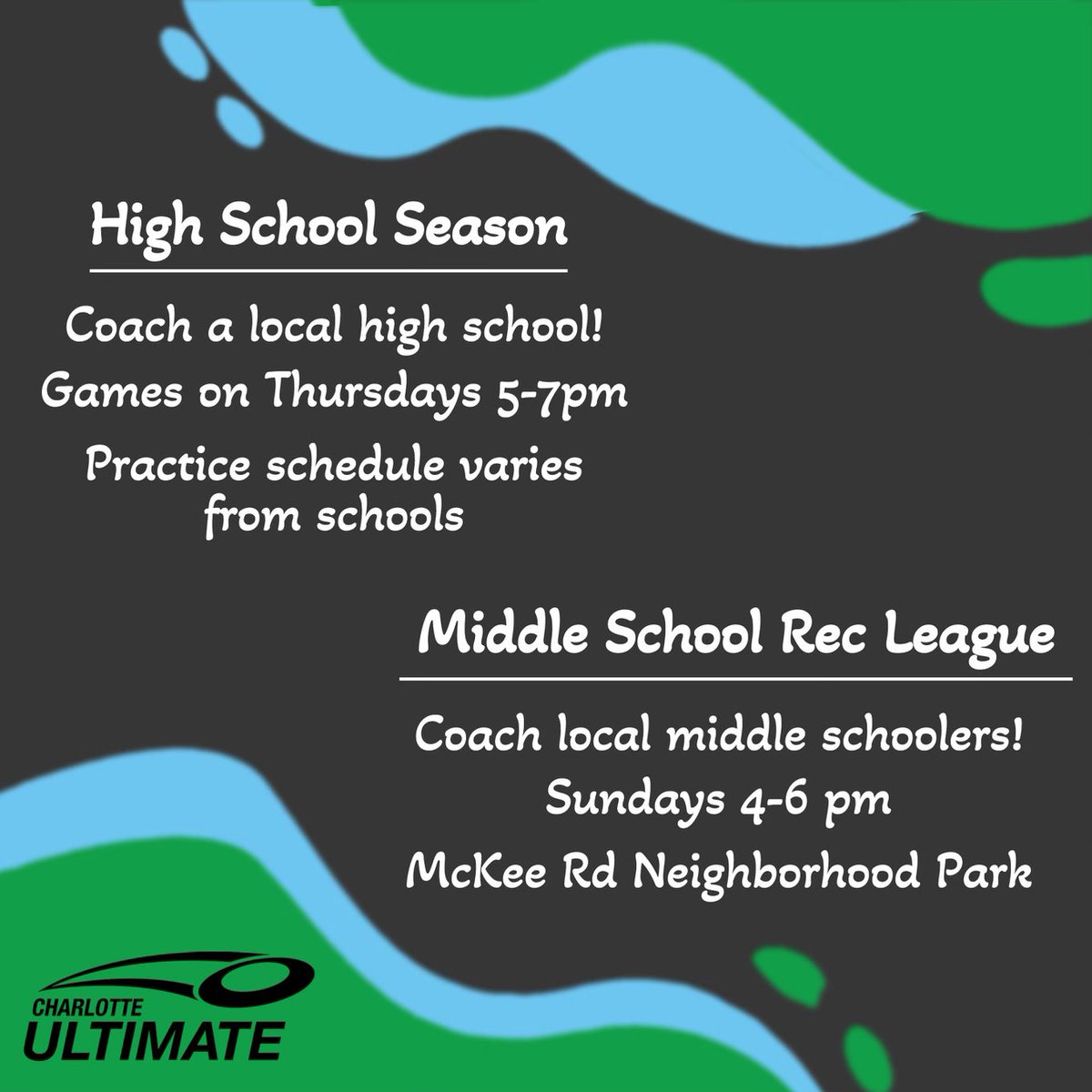 High School Season

Coach a local high school!

Games on Thursdays 5-7pm

Practice schedule varies from schools

Middle School Rec League

Coach local middle schoolers!

Sundays 4-6 pm

McKee Rd Neighborhood Park

CHARLOTTE ULTIMATE